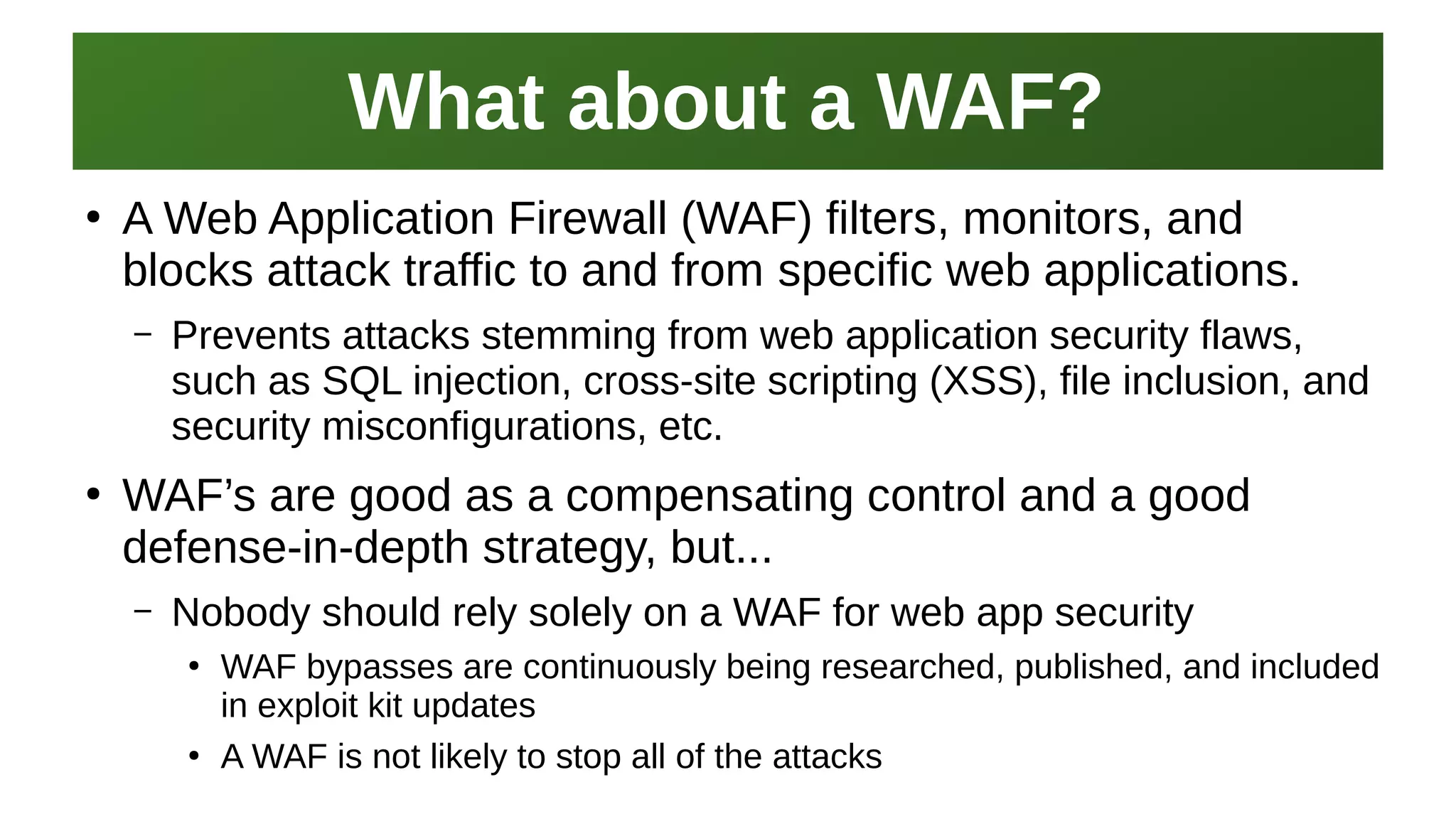 What about a WAF?

• A Web Application Firewall (WAF) filters, monitors, and blocks attack traffic to and from specific web applications.

– Prevents attacks stemming from web application security flaws, such as SQL injection, cross-site scripting (XSS), file inclusion, and security misconfigurations, etc.

• WAF’s are good as a compensating control and a good defense-in-depth strategy, but...

– Nobody should rely solely on a WAF for web app security

• WAF bypasses are continuously being researched, published, and included in exploit kit updates

• A WAF is not likely to stop all of the attacks